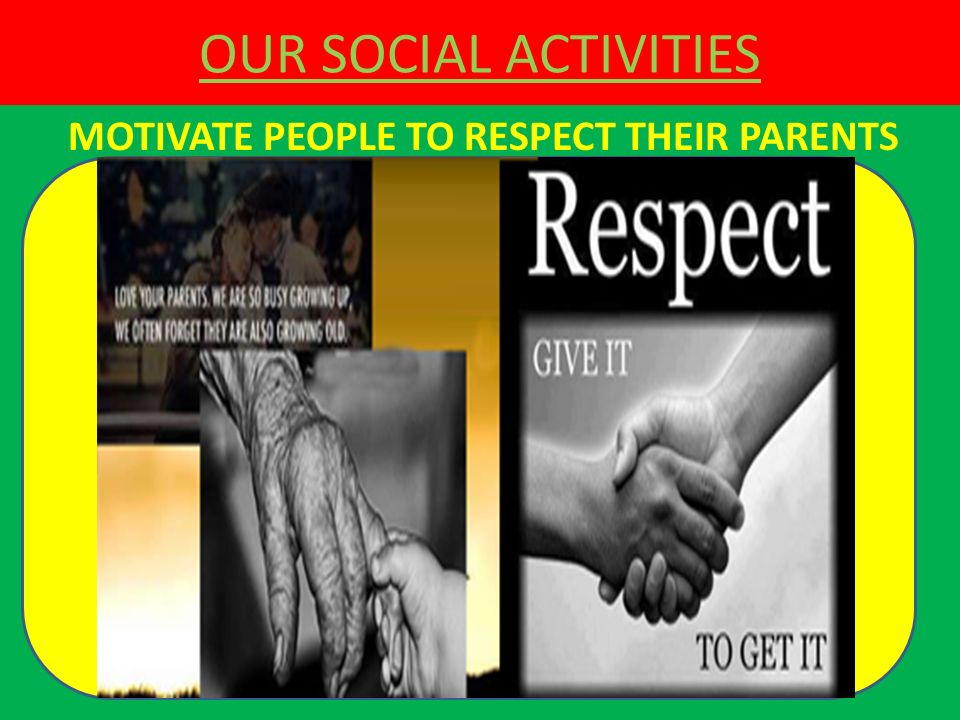 OUR SOCIAL ACTIVITIES

MOTIVATE PEOPLE TO RESPECT THEIR PARENTS

LOVE YOUR PARENTS. WE ARE SO BUSY GROWING UP, WE OFTEN FORGET THEY ARE ALSO GROWING OLD.

Respect

GIVE IT

TO GET IT